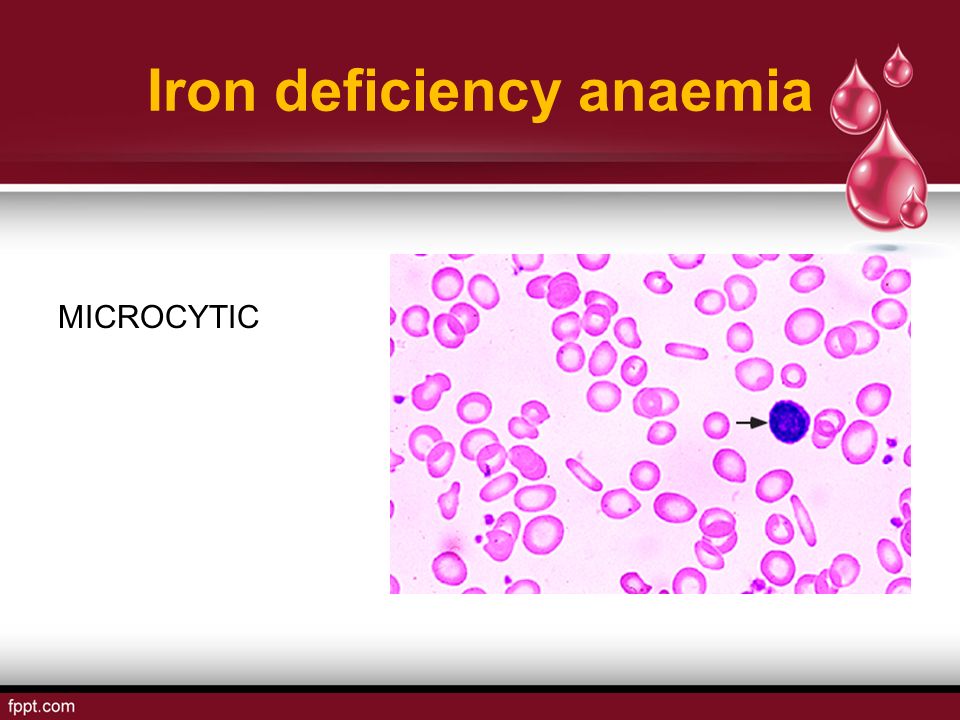 Iron deficiency anaemia

MICROCYTIC

fppt.com